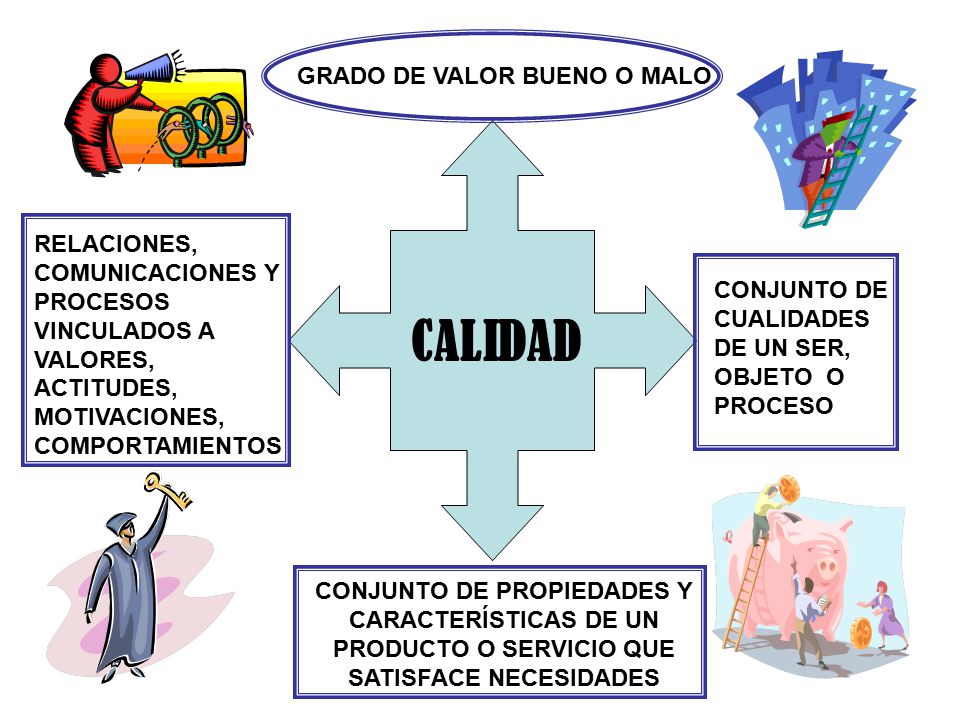 GRADO DE VALOR BUENO O MALO

RELACIONES, COMUNICACIONES Y PROCESOS VINCULADOS A VALORES, ACTITUDES, MOTIVACIONES, COMPORTAMIENTOS

CALIDAD

CONJUNTO DE CUALIDADES DE UN SER, OBJETO O PROCESO

CONJUNTO DE PROPIEDADES Y CARACTERÍSTICAS DE UN PRODUCTO O SERVICIO QUE SATISFACE NECESIDADES